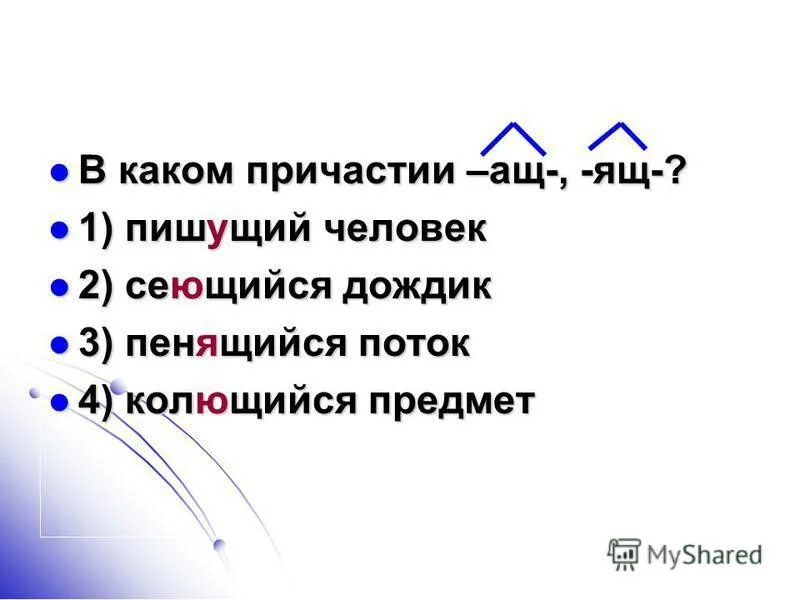 В каком причастии –ащ-, -ящ-?
1) пишущий человек
2) сеющийся дождик
3) пенящийся поток
4) колющийся предмет

MyShared